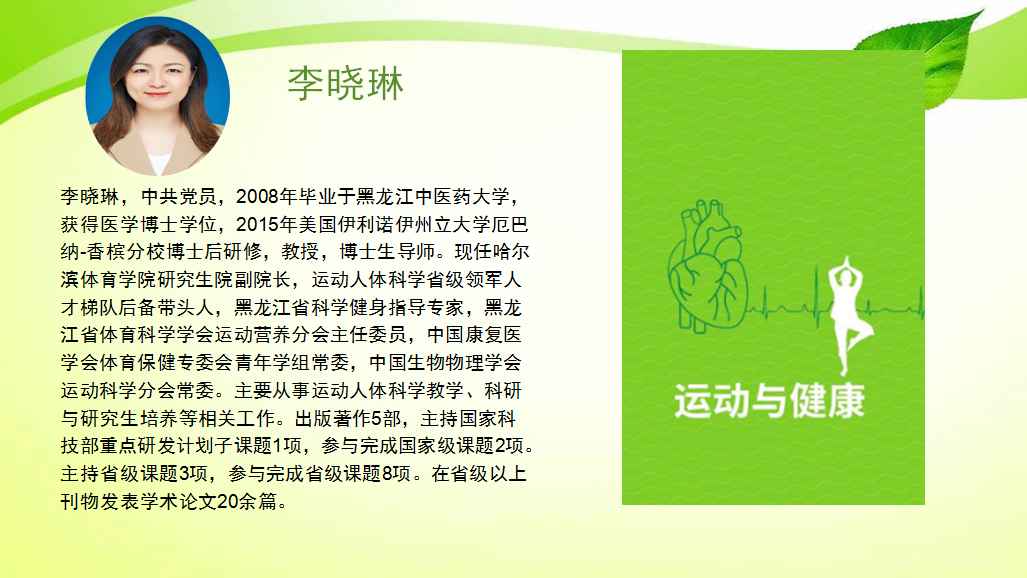 李晓琳

李晓琳，中共党员，2008年毕业于黑龙江中医药大学，获得医学博士学位，2015年美国伊利诺伊州立大学厄巴纳-香槟分校博士后研修，教授，博士生导师。现任哈尔滨体育学院研究生院副院长，运动人体科学省级领军人才梯队后备带头人，黑龙江省科学健身指导专家，黑龙江省体育科学学会运动营养分会主任委员，中国康复医学会体育保健专委会青年学组常委，中国生物物理学会运动科学分会常委。主要从事运动人体科学教学、科研与研究生培养等相关工作。出版著作5部，主持国家科技部重点研发计划子课题1项，参与完成国家级课题2项。主持省级课题3项，参与完成省级课题8项。在省级以上刊物发表学术论文20余篇。

运动与健康